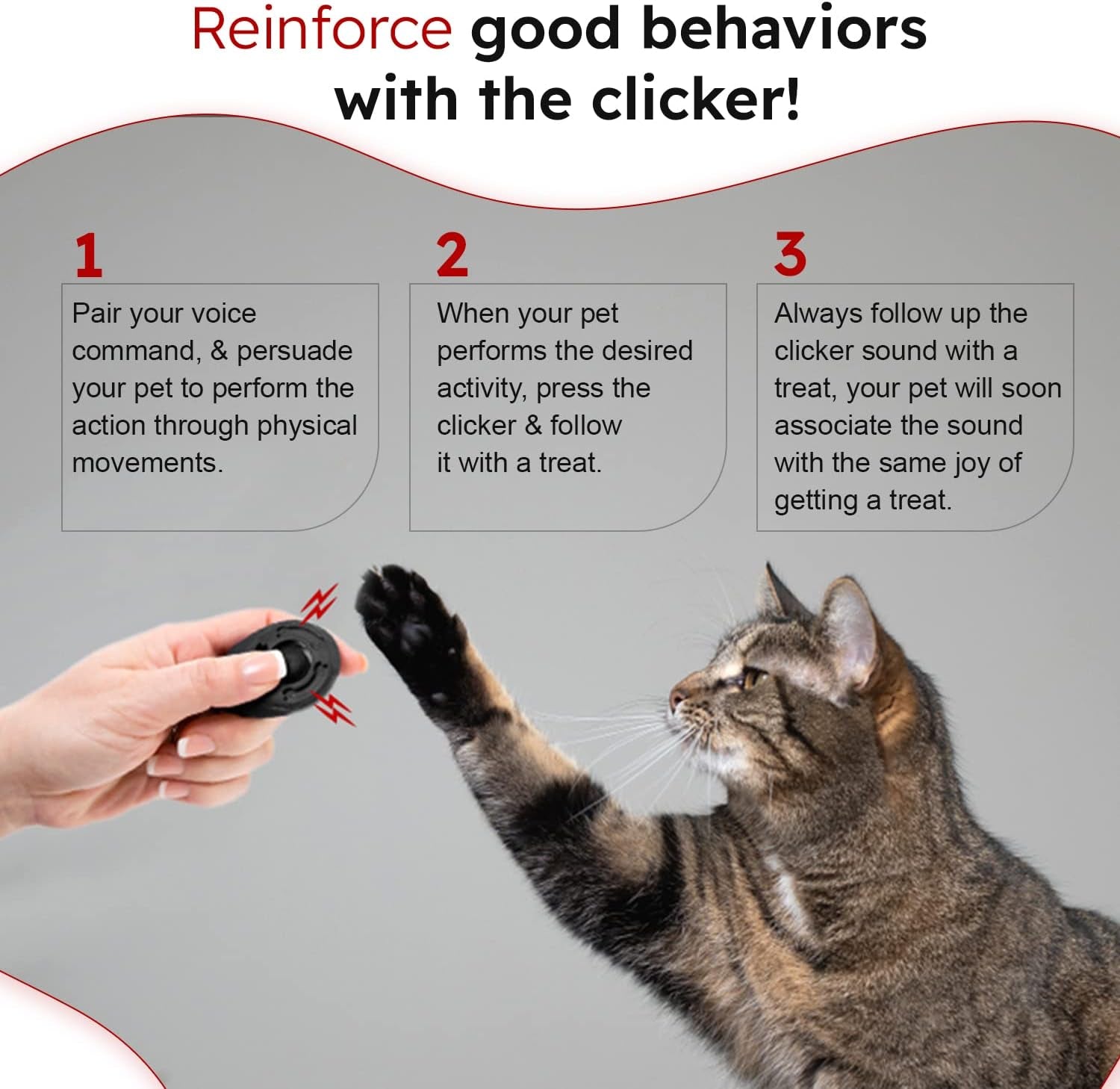 Reinforce good behaviors with the clicker!

1

Pair your voice command, & persuade your pet to perform the action through physical movements.

2

When your pet performs the desired activity, press the clicker & follow it with a treat.

3

Always follow up the clicker sound with a treat, your pet will soon associate the sound with the same joy of getting a treat.